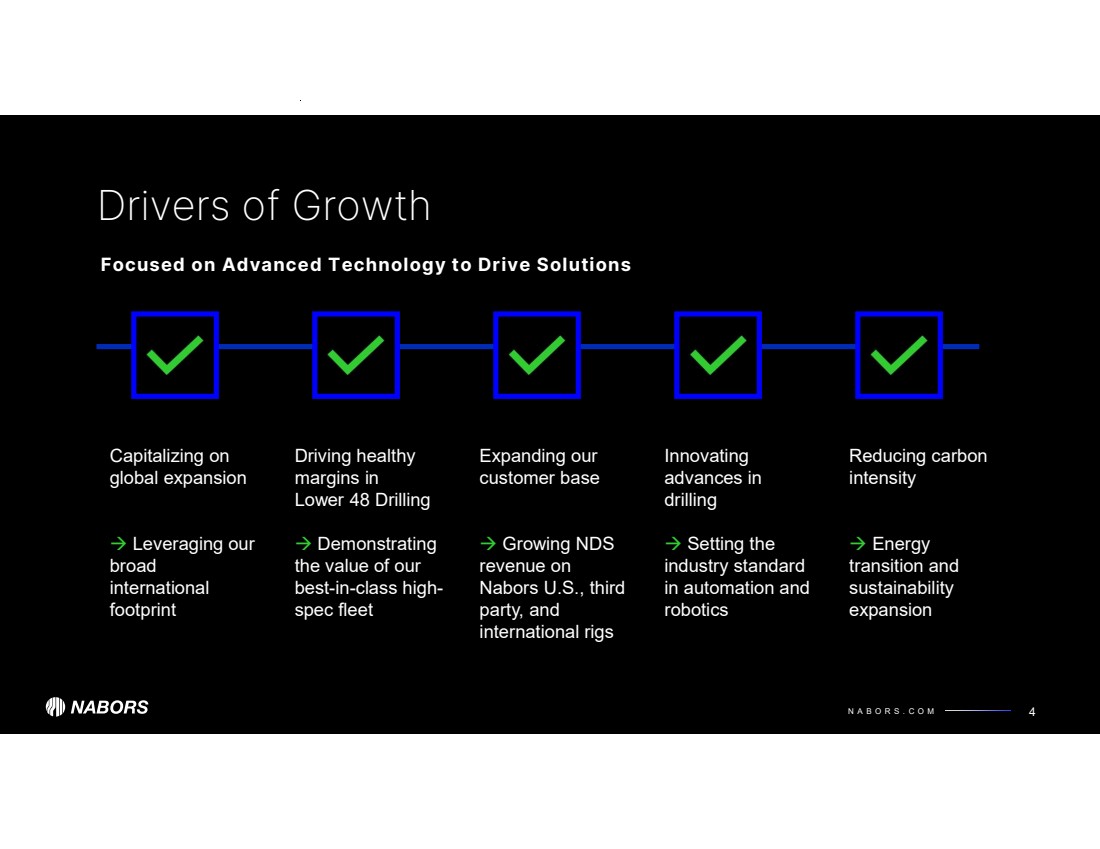 Drivers of Growth

Focused on Advanced Technology to Drive Solutions

Capitalizing on global expansion

→ Leveraging our broad international footprint

Driving healthy margins in Lower 48 Drilling

→ Demonstrating the value of our best-in-class high-spec fleet

Expanding our customer base

→ Growing NDS revenue on Nabors U.S., third party, and international rigs

Innovating advances in drilling

→ Setting the industry standard in automation and robotics

Reducing carbon intensity

→ Energy transition and sustainability expansion

NABORS

NABORS.COM 4